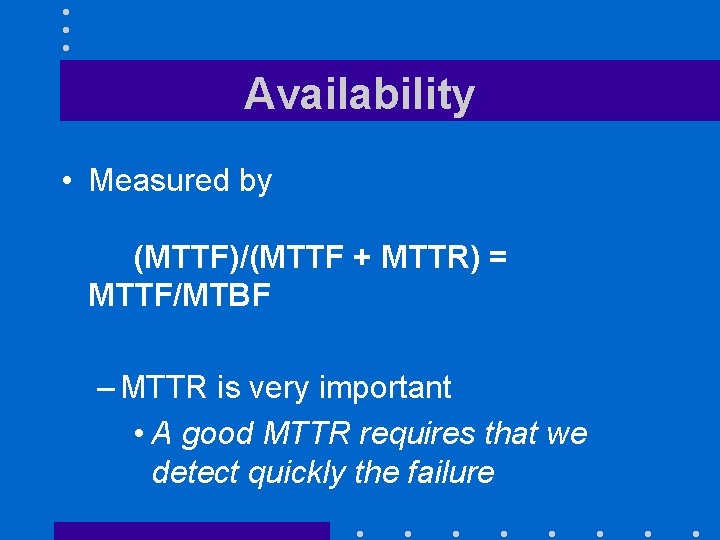 Availability

• Measured by

(MTTF)/(MTTF + MTTR) = MTTF/MTBF

– MTTR is very important

• A good MTTR requires that we detect quickly the failure